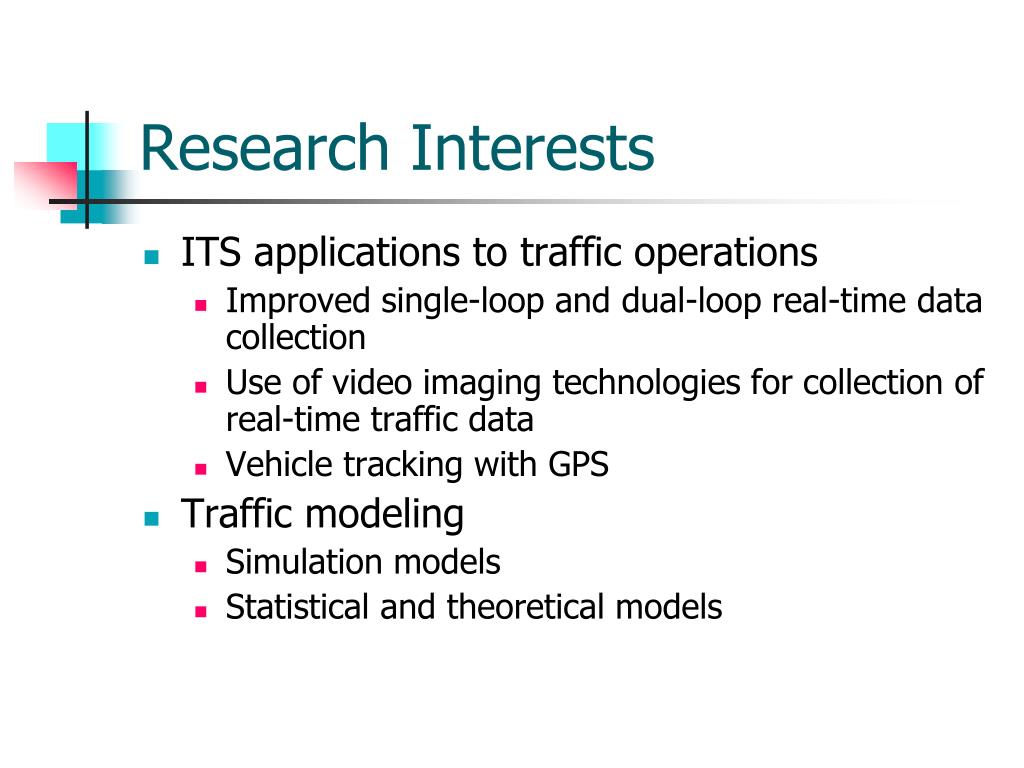 Research Interests

- ITS applications to traffic operations
  - Improved single-loop and dual-loop real-time data collection
  - Use of video imaging technologies for collection of real-time traffic data
  - Vehicle tracking with GPS
- Traffic modeling
  - Simulation models
  - Statistical and theoretical models